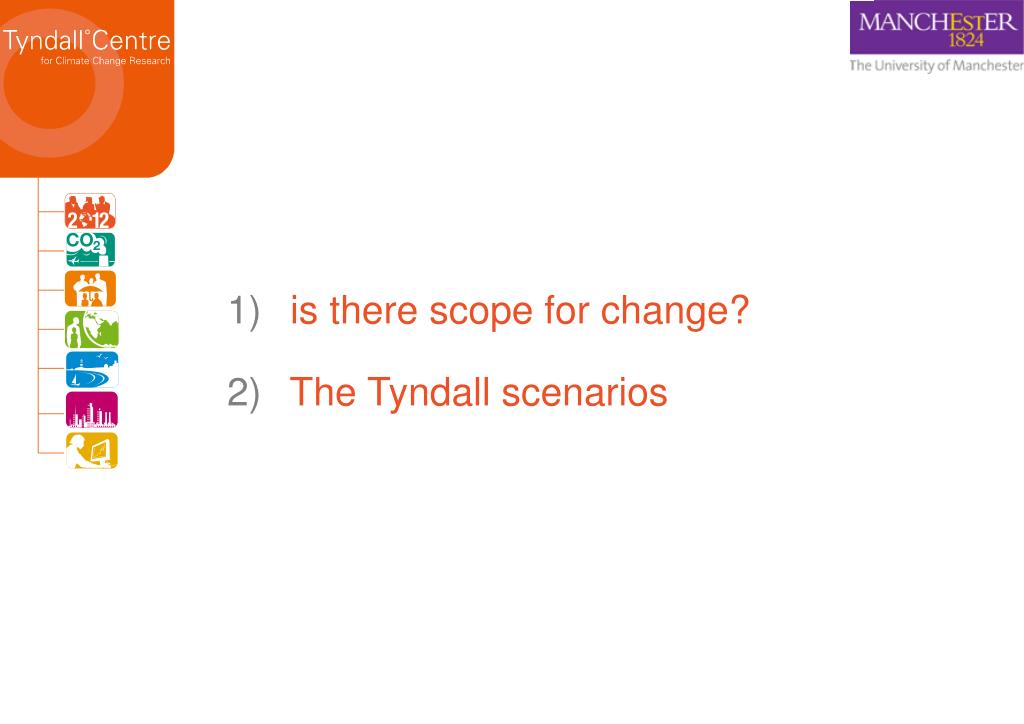 Tyndall°Centre
for Climate Change Research

MANCHESTER
1824
The University of Manchester

2012

$CO_2$

1) is there scope for change?

2) The Tyndall scenarios